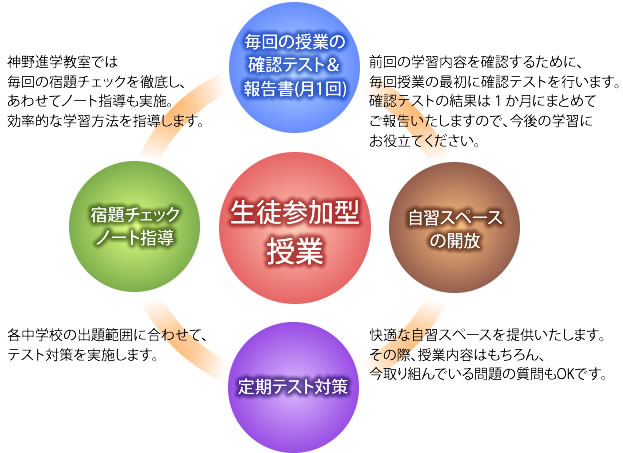 神野進学教室では
毎回の宿題チェックを徹底し、
あわせてノート指導も実施。
効率的な学習方法を指導します。

毎回の授業の
確認テスト＆
報告書(月1回)

前回の学習内容を確認するために、
毎回授業の最初に確認テストを行います。
確認テストの結果は１か月にまとめて
ご報告いたしますので、今後の学習に
お役立てください。

宿題チェック
ノート指導

生徒参加型
授業

自習スペース
の開放

各中学校の出題範囲に合わせて、
テスト対策を実施します。

定期テスト対策

快適な自習スペースを提供いたします。
その際、授業内容はもちろん、
今取り組んでいる問題の質問もOKです。